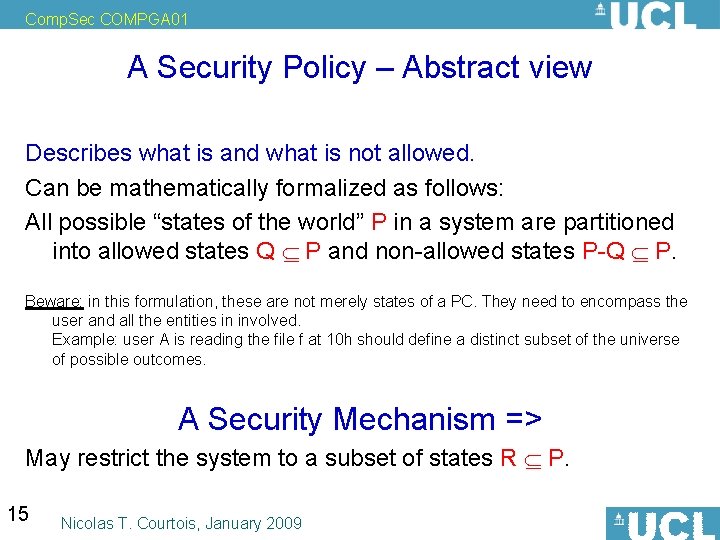 CompSec COMPGA01

UCL

A Security Policy – Abstract view

Describes what is and what is not allowed.

Can be mathematically formalized as follows:

All possible “states of the world” P in a system are partitioned into allowed states $Q \subseteq P$ and non-allowed states $P\text{-}Q \subseteq P$.

Beware: in this formulation, these are not merely states of a PC. They need to encompass the user and all the entities in involved.
Example: user A is reading the file f at 10h should define a distinct subset of the universe of possible outcomes.

A Security Mechanism =>

May restrict the system to a subset of states $R \subseteq P$.

15

Nicolas T. Courtois, January 2009

UCL